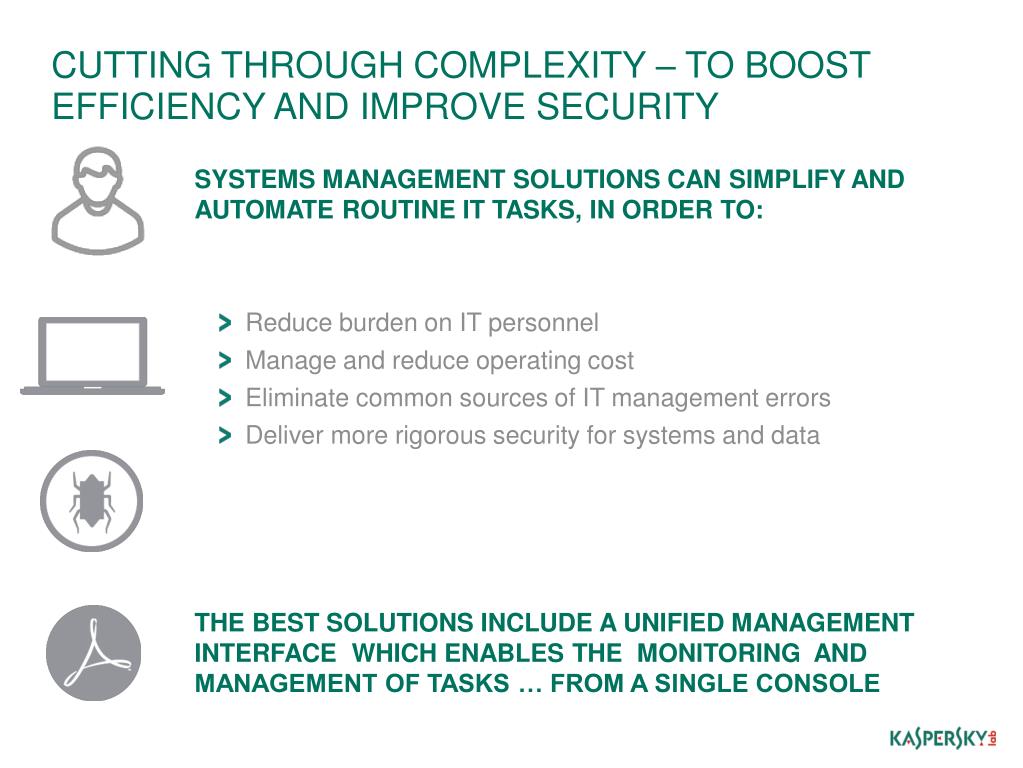 CUTTING THROUGH COMPLEXITY – TO BOOST EFFICIENCY AND IMPROVE SECURITY

SYSTEMS MANAGEMENT SOLUTIONS CAN SIMPLIFY AND AUTOMATE ROUTINE IT TASKS, IN ORDER TO:

> Reduce burden on IT personnel
> Manage and reduce operating cost
> Eliminate common sources of IT management errors
> Deliver more rigorous security for systems and data

THE BEST SOLUTIONS INCLUDE A UNIFIED MANAGEMENT INTERFACE WHICH ENABLES THE MONITORING AND MANAGEMENT OF TASKS … FROM A SINGLE CONSOLE

KASPERSKY lab